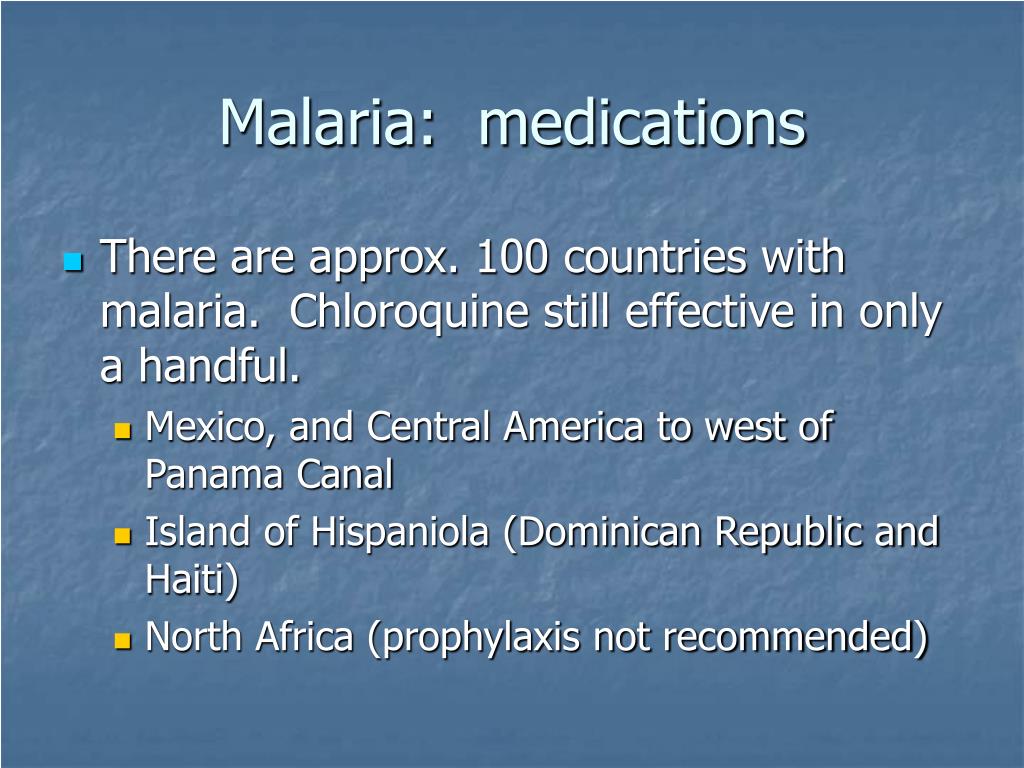 Malaria: medications

There are approx. 100 countries with malaria. Chloroquine still effective in only a handful.

Mexico, and Central America to west of Panama Canal

Island of Hispaniola (Dominican Republic and Haiti)

North Africa (prophylaxis not recommended)